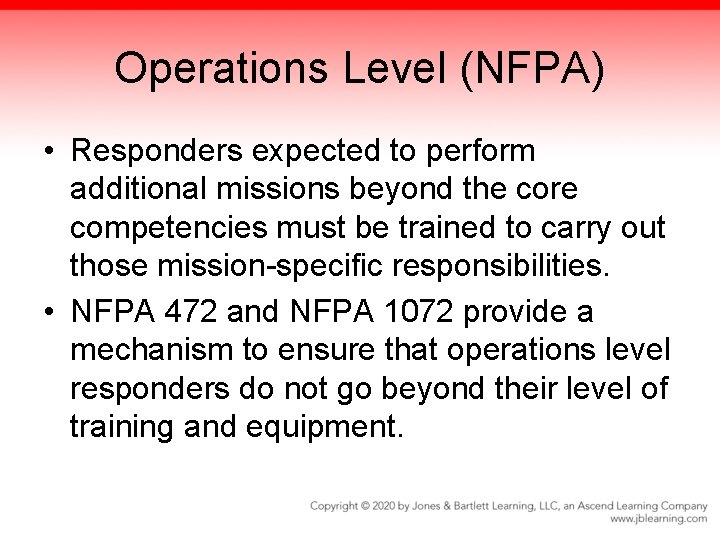 Operations Level (NFPA)

• Responders expected to perform additional missions beyond the core competencies must be trained to carry out those mission-specific responsibilities.

• NFPA 472 and NFPA 1072 provide a mechanism to ensure that operations level responders do not go beyond their level of training and equipment.

Copyright © 2020 by Jones & Bartlett Learning, LLC, an Ascend Learning Company
www.jblearning.com